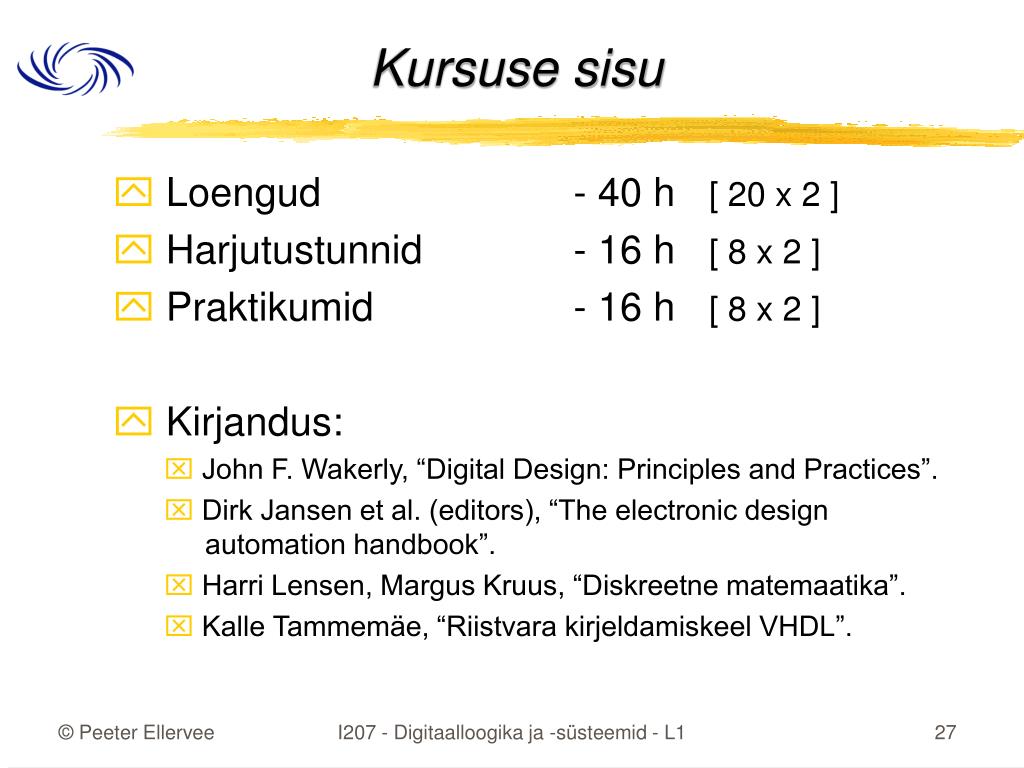 Kursuse sisu

Loengud - 40 h [ 20 x 2 ]
Harjutustunnid - 16 h [ 8 x 2 ]
Praktikumid - 16 h [ 8 x 2 ]

Kirjandus:
John F. Wakerly, “Digital Design: Principles and Practices”.
Dirk Jansen et al. (editors), “The electronic design automation handbook”.
Harri Lensen, Margus Kruus, “Diskreetne matemaatika”.
Kalle Tammemäe, “Riistvara kirjeldamiskeel VHDL”.

© Peeter Ellervee
I207 - Digitaalloogika ja -süsteemid - L1
27